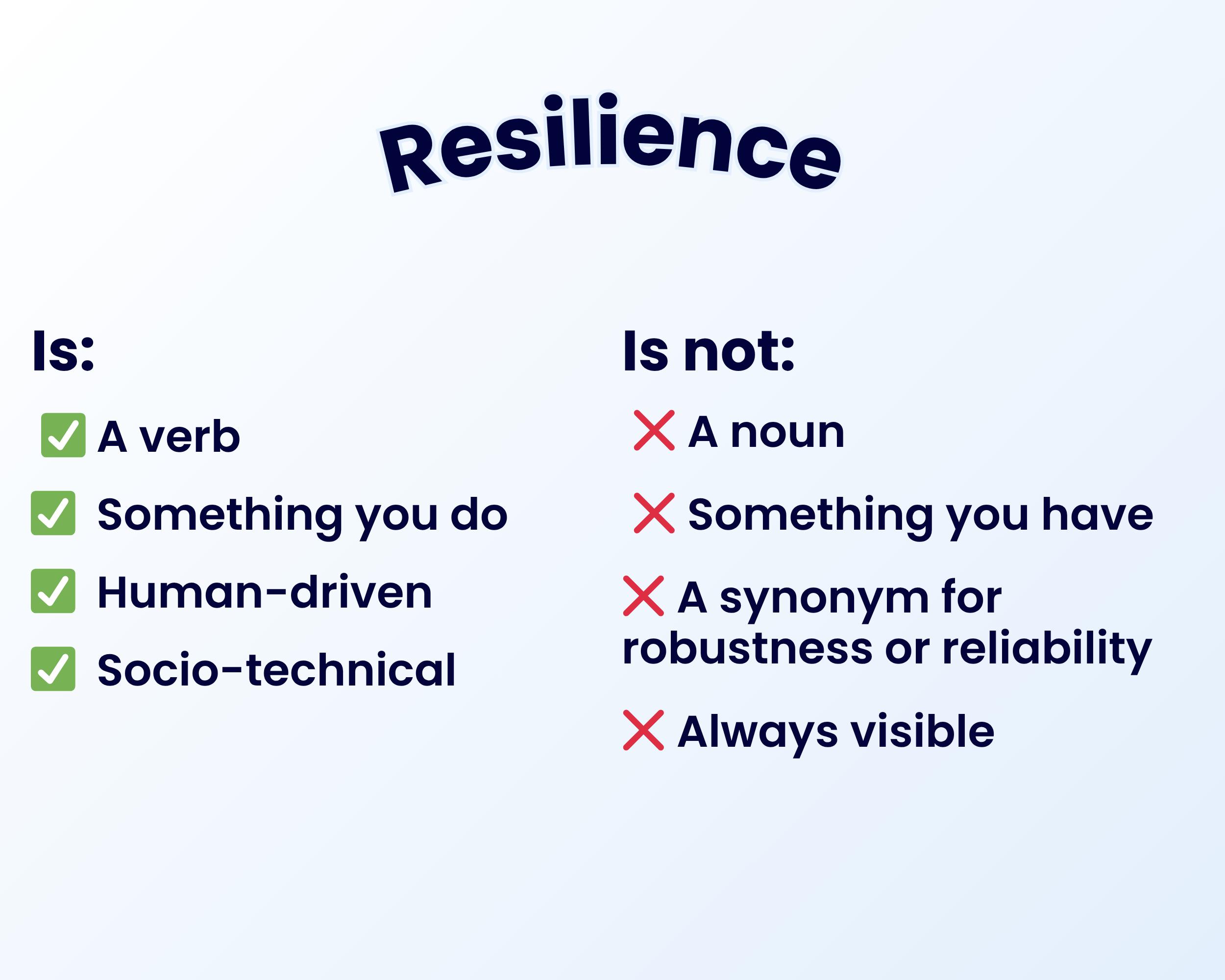 Resilience

Is:

✅ A verb

✅ Something you do

✅ Human-driven

✅ Socio-technical

Is not:

❌ A noun

❌ Something you have

❌ A synonym for robustness or reliability

❌ Always visible